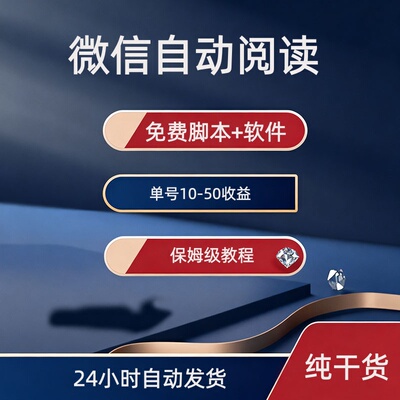 微信自动阅读

免费脚本+软件

单号10-50收益

保姆级教程

24小时自动发货

纯干货